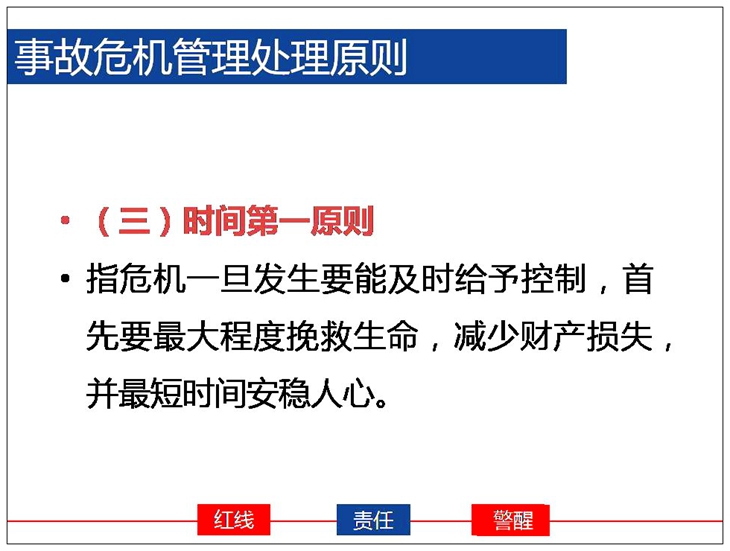 事故危机管理处理原则

• （三）时间第一原则

• 指危机一旦发生要能及时给予控制，首先要最大程度挽救生命，减少财产损失，并最短时间安稳人心。

红线 责任 警醒